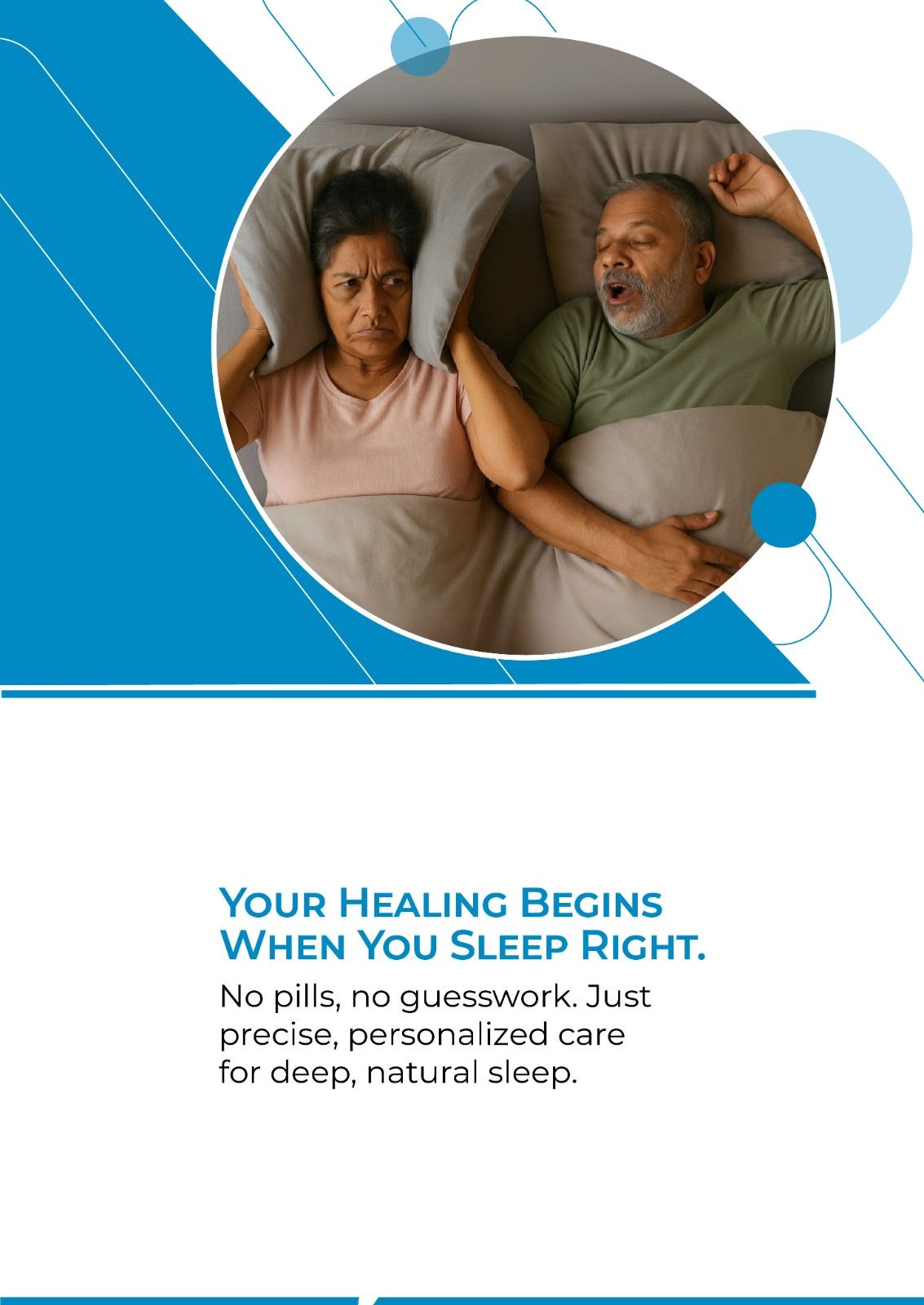 YOUR HEALING BEGINS WHEN YOU SLEEP RIGHT.

No pills, no guesswork. Just precise, personalized care for deep, natural sleep.